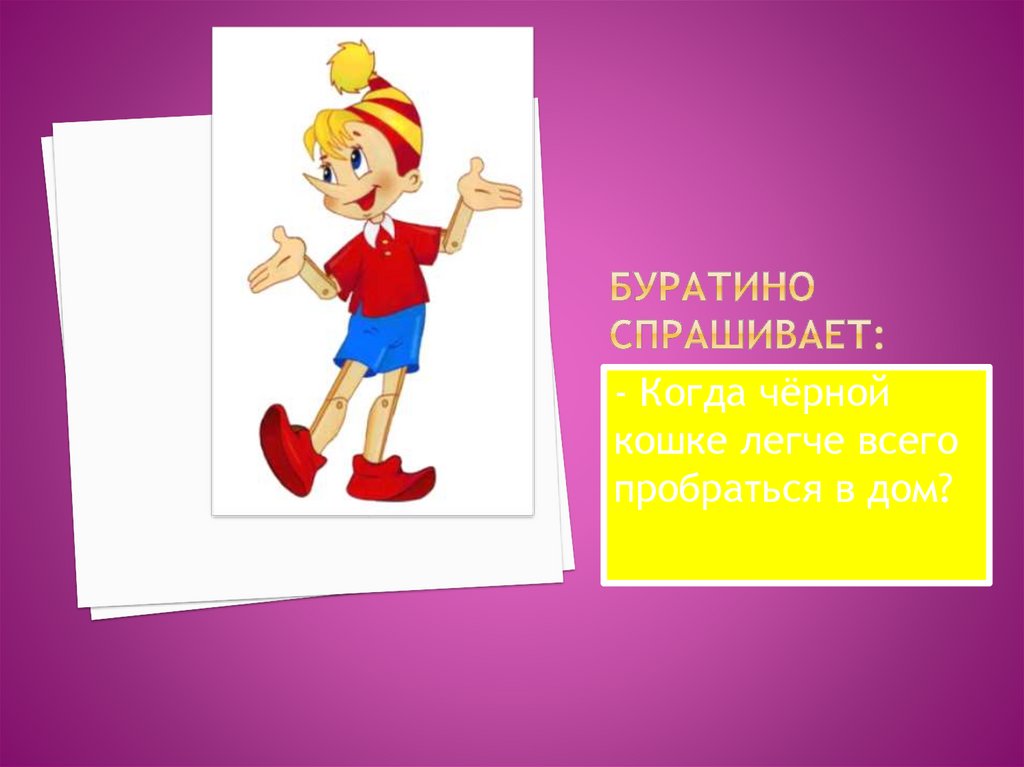 БУРАТИНО СПРАШИВАЕТ:

- Когда чёрной кошке легче всего пробраться в дом?